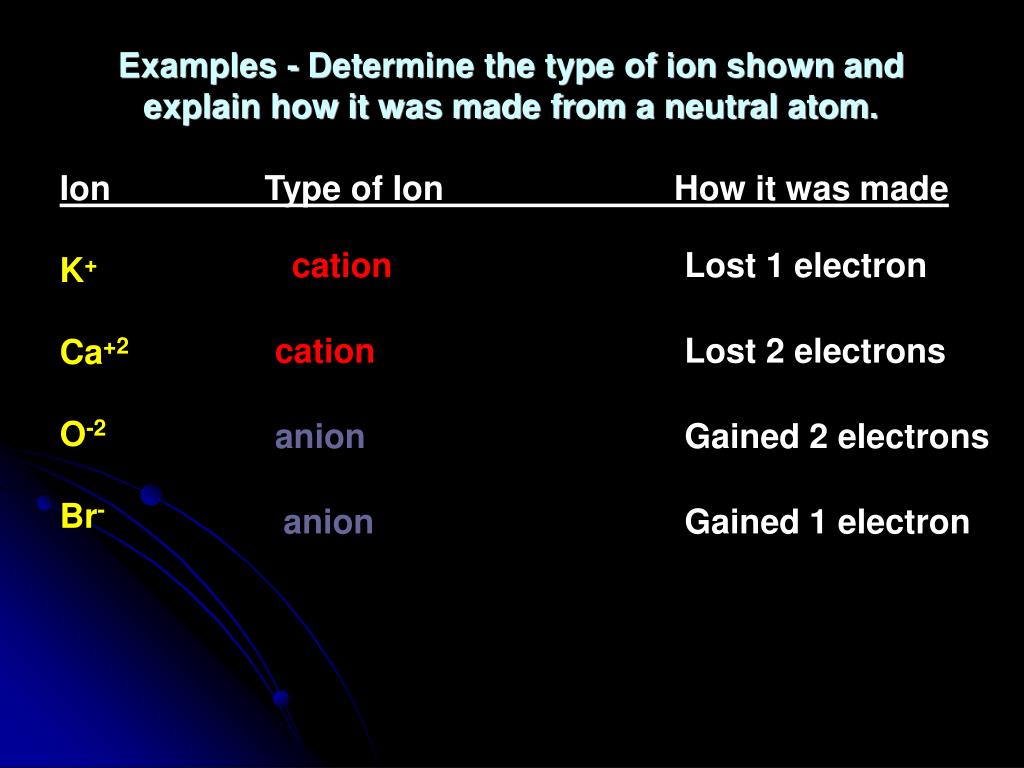 Examples - Determine the type of ion shown and explain how it was made from a neutral atom.

| Ion | Type of Ion | How it was made |
|---|---|---|
| $K^+$ | cation | Lost 1 electron |
| $Ca^{+2}$ | cation | Lost 2 electrons |
| $O^{-2}$ | anion | Gained 2 electrons |
| $Br^-$ | anion | Gained 1 electron |